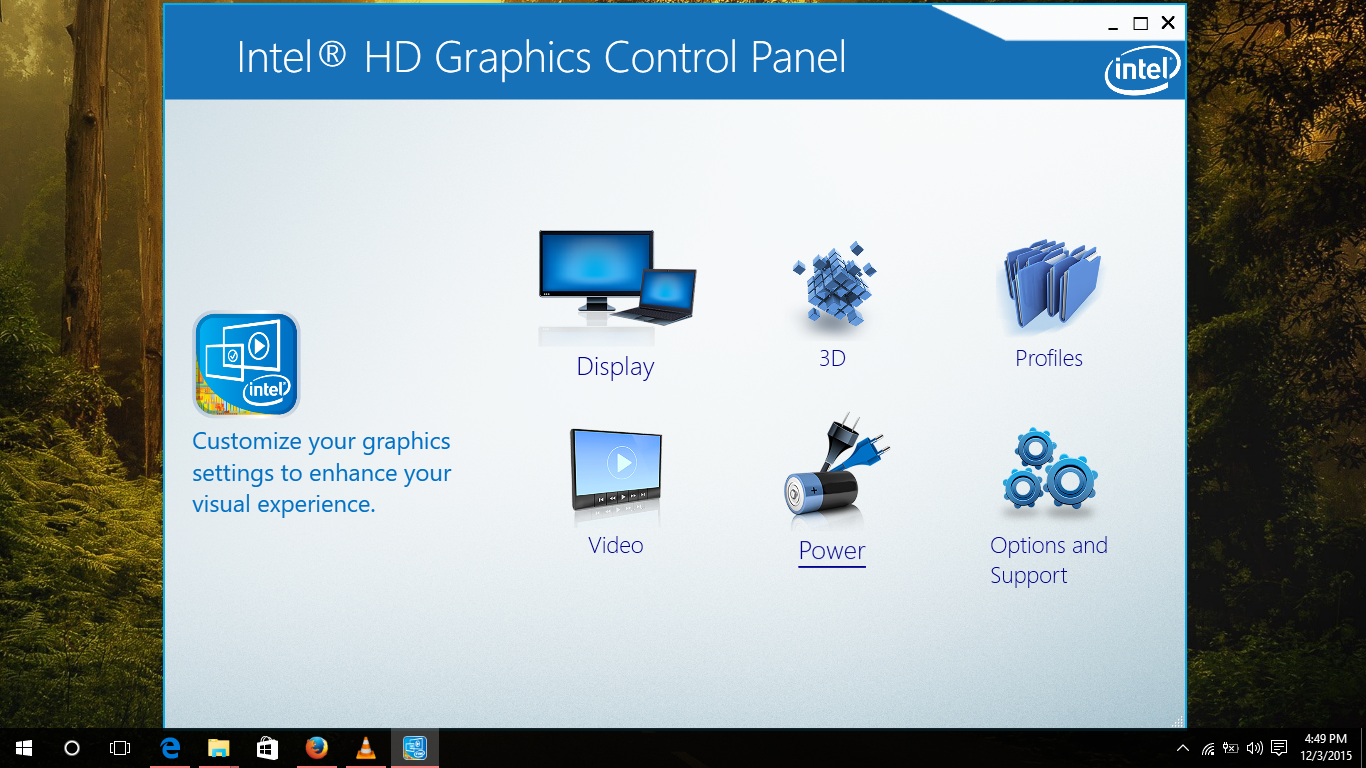 Intel® HD Graphics Control Panel

intel

intel

Customize your graphics settings to enhance your visual experience.

Display

3D

Profiles

Video

Power

Options and Support

4:49 PM
12/3/2015